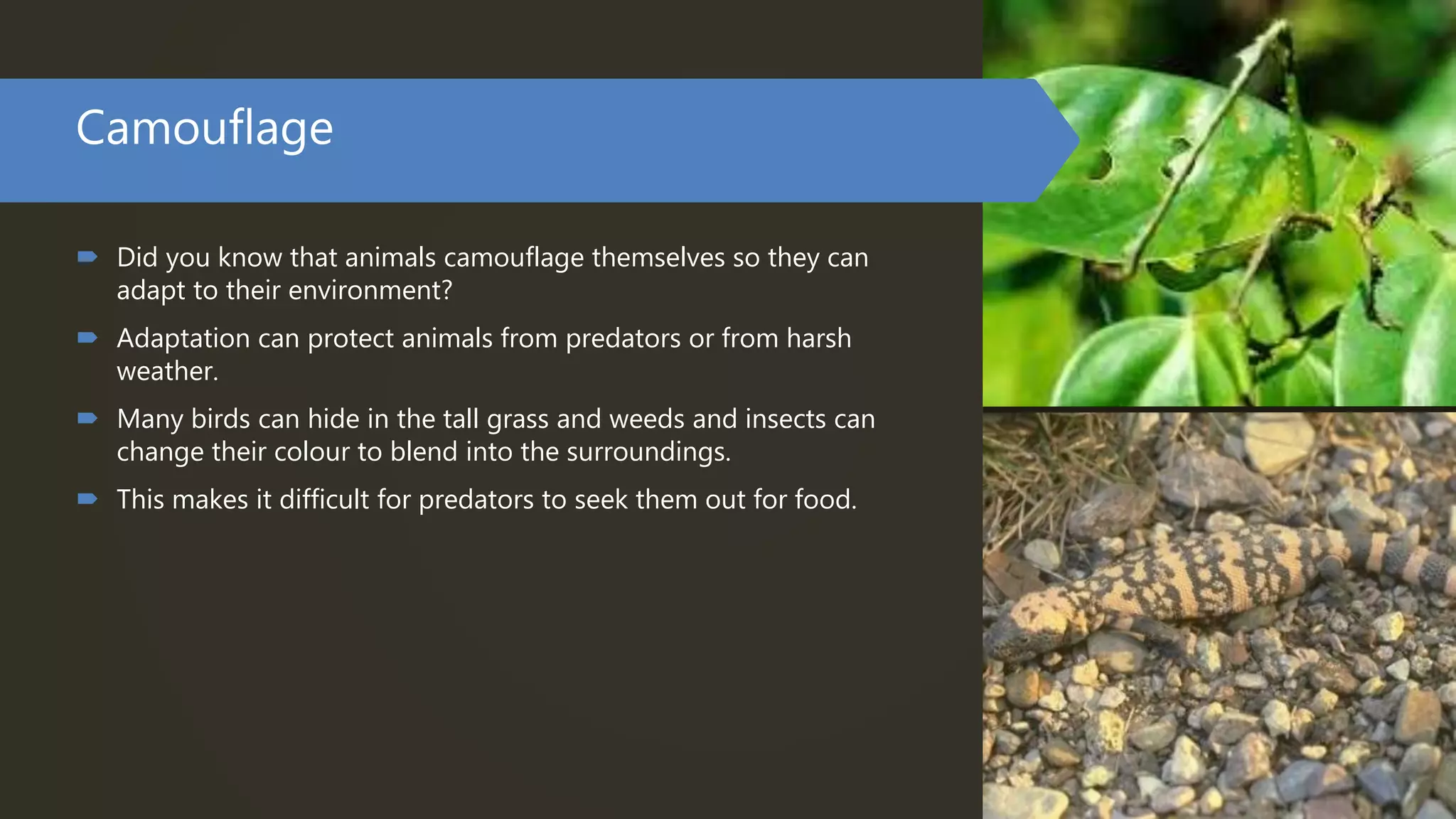 Camouflage

Did you know that animals camouflage themselves so they can adapt to their environment?

Adaptation can protect animals from predators or from harsh weather.

Many birds can hide in the tall grass and weeds and insects can change their colour to blend into the surroundings.

This makes it difficult for predators to seek them out for food.